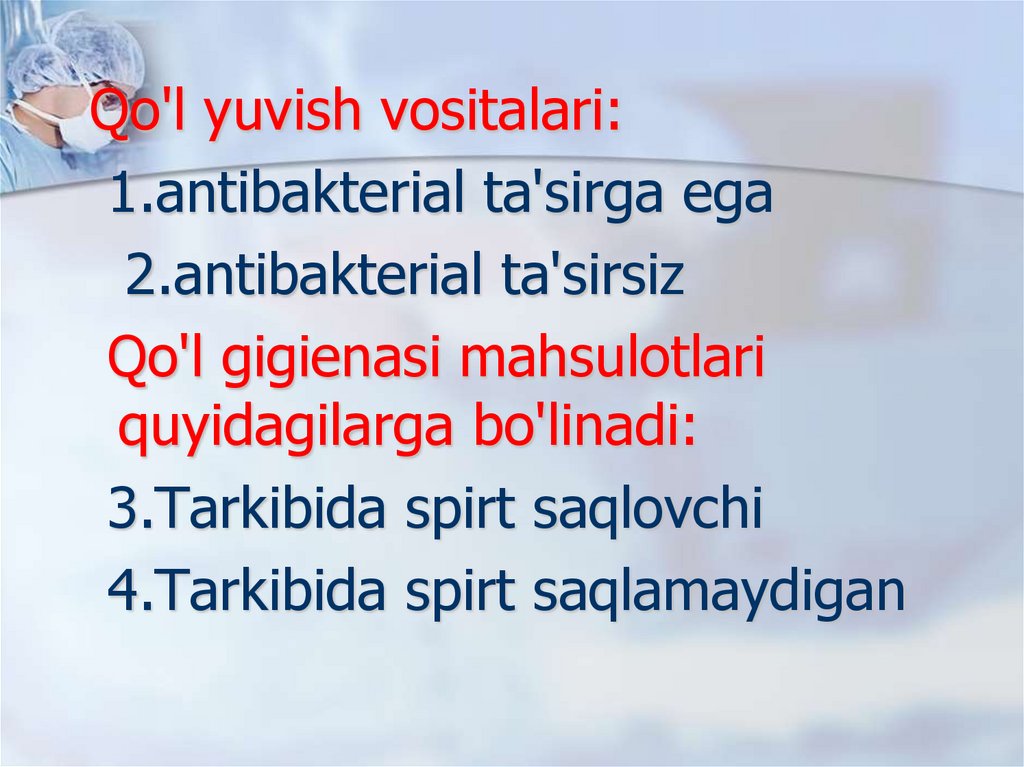 Qo'l yuvish vositalari:

1.antibakterial ta'sirga ega

2.antibakterial ta'sirsiz

Qo'l gigienasi mahsulotlari quyidagilarga bo'linadi:

3.Tarkibida spirt saqlovchi

4.Tarkibida spirt saqlamaydigan